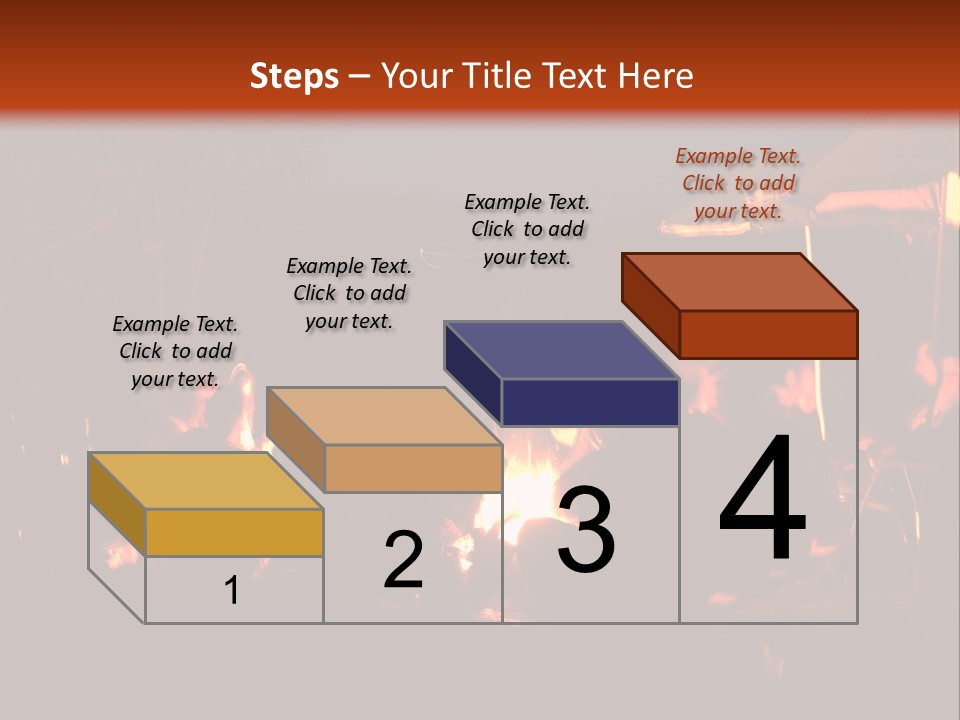 Steps – Your Title Text Here

Example Text. Click to add your text.

Example Text. Click to add your text.

Example Text. Click to add your text.

Example Text. Click to add your text.

1

2

3

4